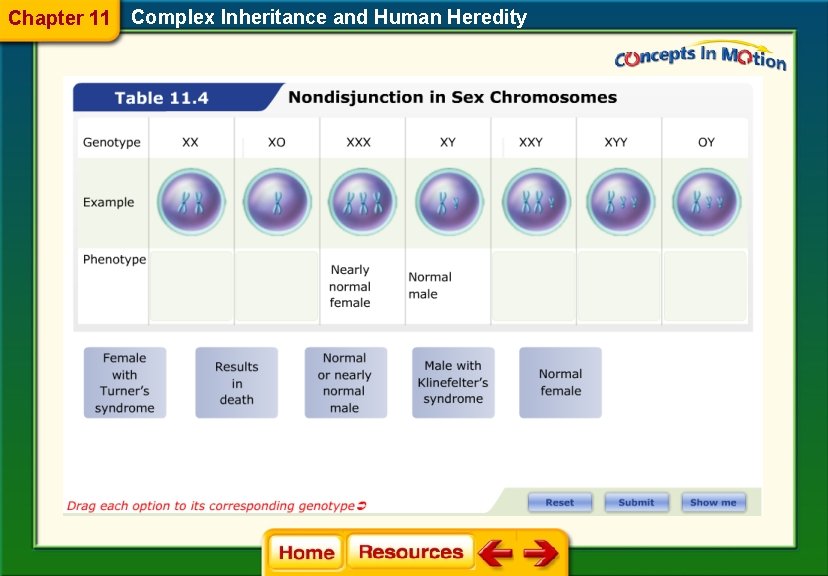 Chapter 11 Complex Inheritance and Human Heredity

Concepts In Motion

Table 11.4 Nondisjunction in Sex Chromosomes

| Genotype | XX | XO | XXX | XY | XXY | XYY | OY |
|---|---|---|---|---|---|---|---|
| Example | | | | | | | |
| Phenotype | | | Nearly normal female | Normal male | | | |

Female with Turner's syndrome

Results in death

Normal or nearly normal male

Male with Klinefelter's syndrome

Normal female

Drag each option to its corresponding genotype

Reset Submit Show me

Home Resources